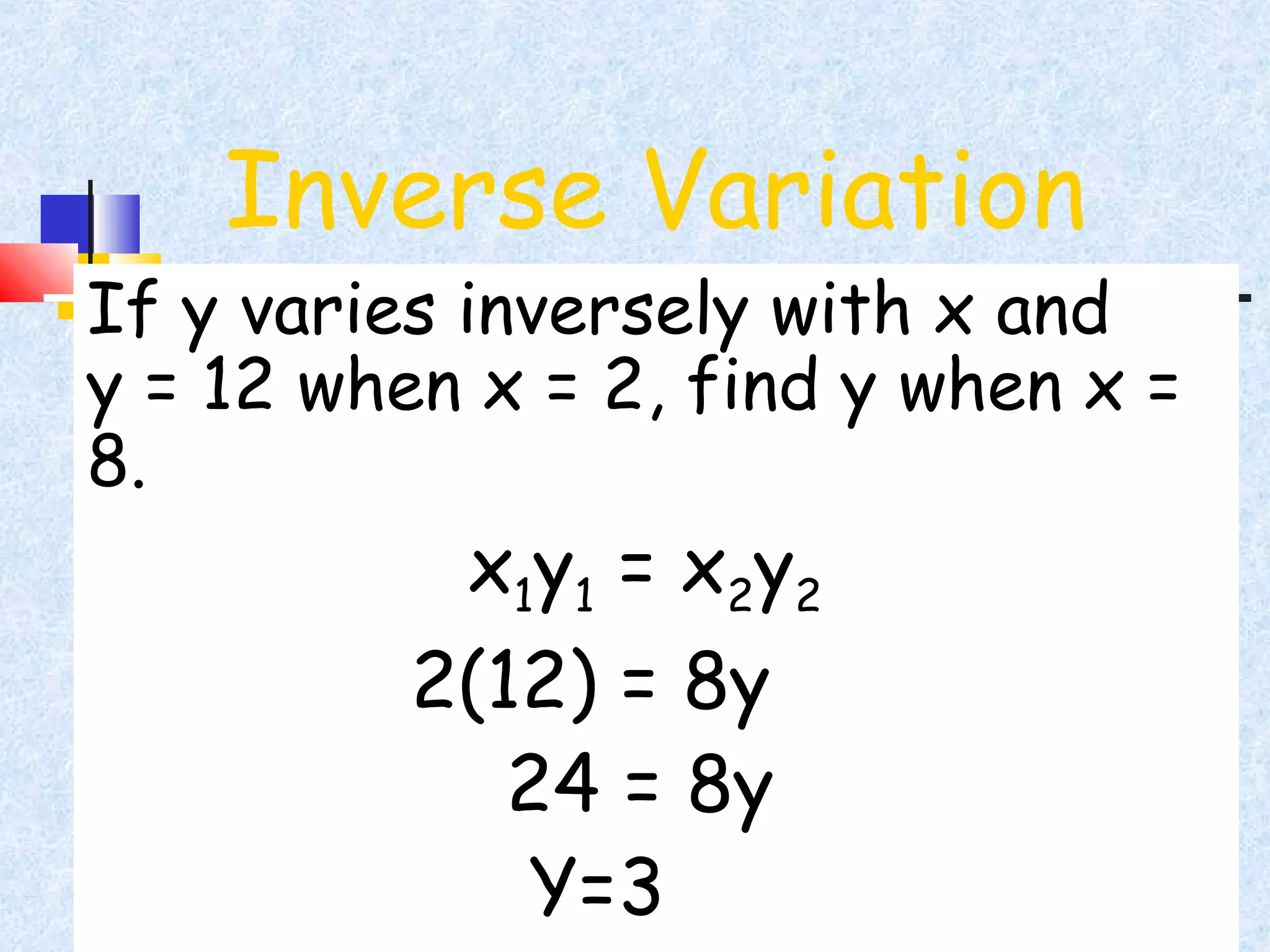 Inverse Variation

If y varies inversely with x and y = 12 when x = 2, find y when x = 8.

$x_1y_1 = x_2y_2$

$2(12) = 8y$

$24 = 8y$

$y=3$